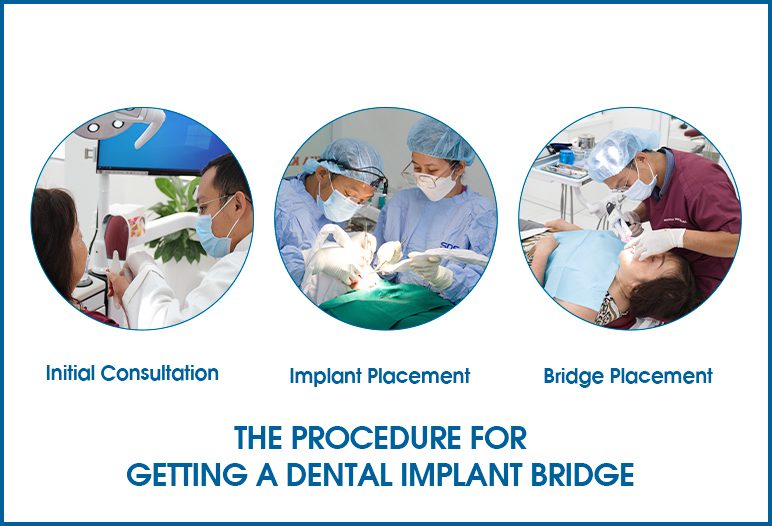 Initial Consultation

Implant Placement

Bridge Placement

THE PROCEDURE FOR GETTING A DENTAL IMPLANT BRIDGE